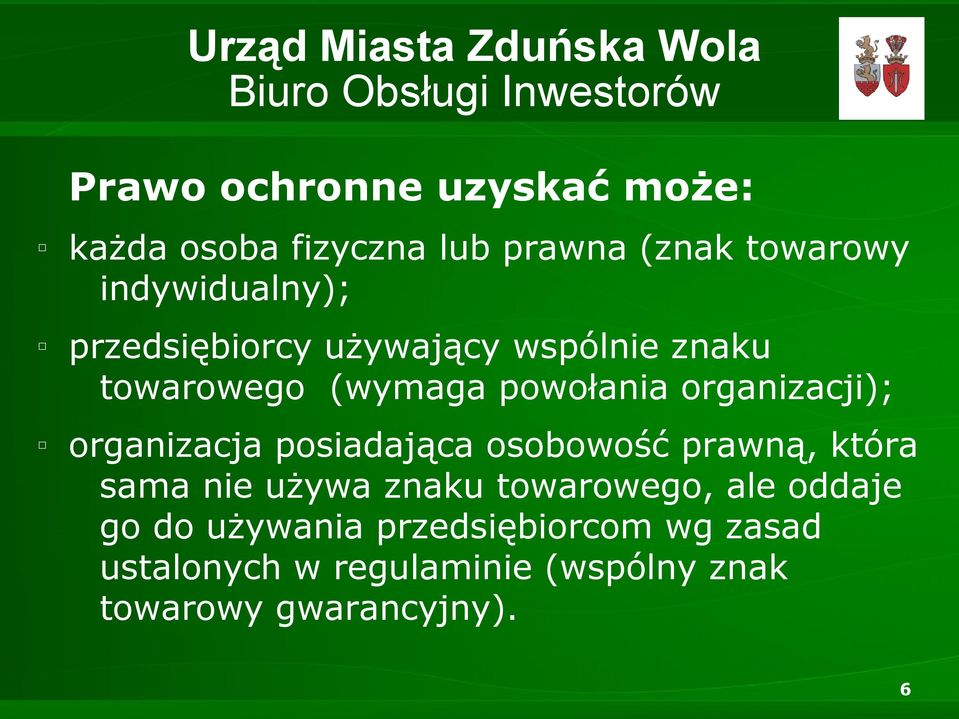 Urząd Miasta Zduńska Wola
Biuro Obsługi Inwestorów

Prawo ochronne uzyskać może:

▫ każda osoba fizyczna lub prawna (znak towarowy indywidualny);

▫ przedsiębiorcy używający wspólnie znaku towarowego (wymaga powołania organizacji);

▫ organizacja posiadająca osobowość prawną, która sama nie używa znaku towarowego, ale oddaje go do używania przedsiębiorcom wg zasad ustalonych w regulaminie (wspólny znak towarowy gwarancyjny).

6